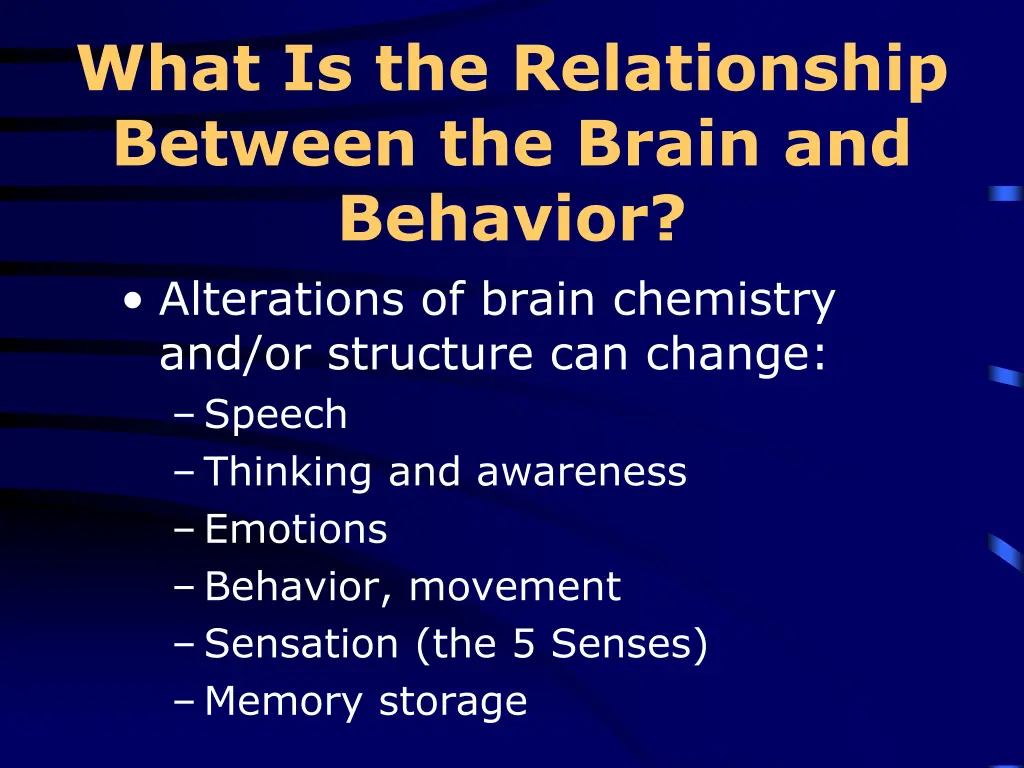 What Is the Relationship Between the Brain and Behavior?

• Alterations of brain chemistry and/or structure can change:
– Speech
– Thinking and awareness
– Emotions
– Behavior, movement
– Sensation (the 5 Senses)
– Memory storage